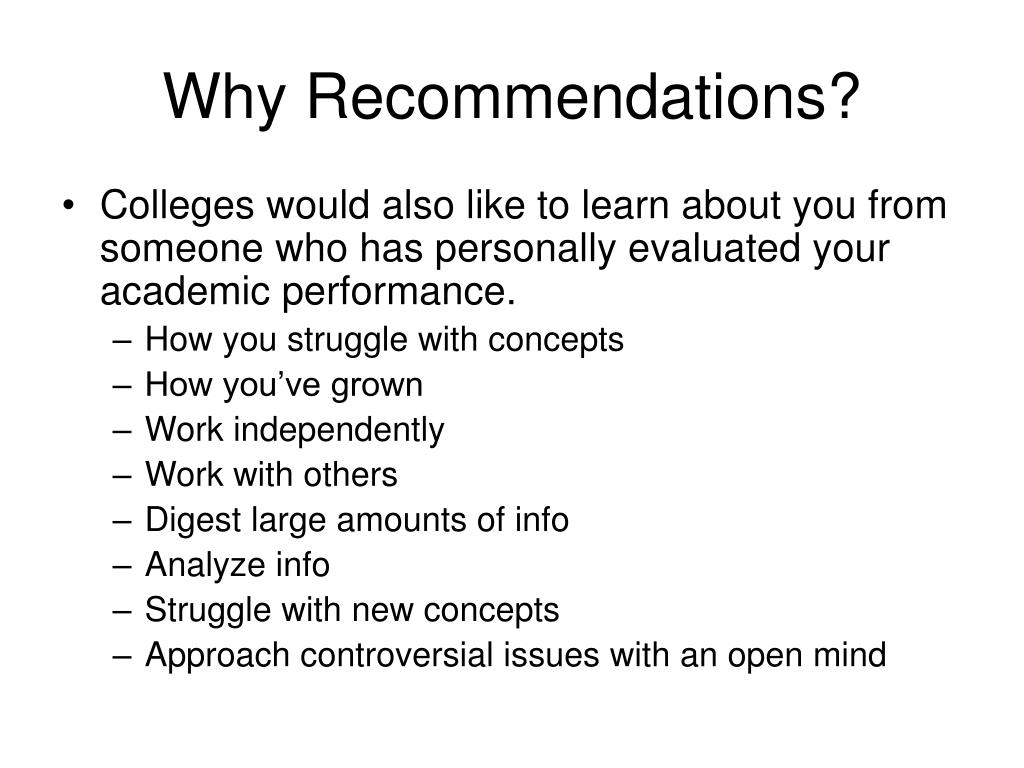 Why Recommendations?

• Colleges would also like to learn about you from someone who has personally evaluated your academic performance.
– How you struggle with concepts
– How you’ve grown
– Work independently
– Work with others
– Digest large amounts of info
– Analyze info
– Struggle with new concepts
– Approach controversial issues with an open mind